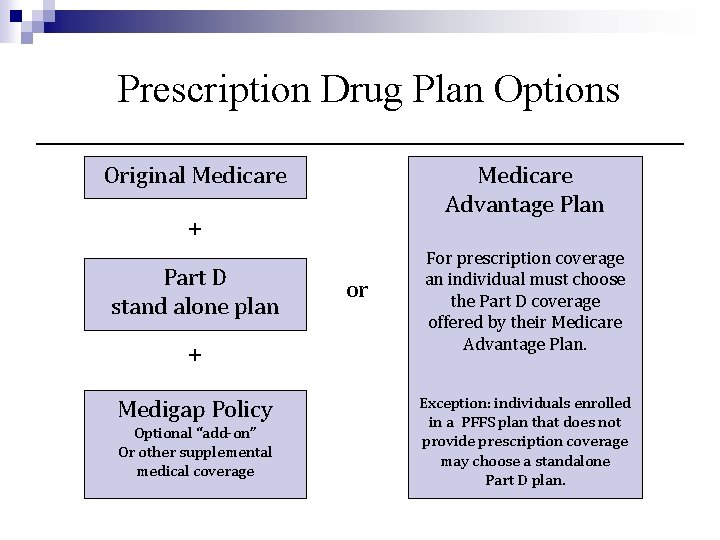 Prescription Drug Plan Options

Original Medicare

+

Part D
stand alone plan

+

Medigap Policy
Optional "add-on"
Or other supplemental medical coverage

or

Medicare Advantage Plan

For prescription coverage an individual must choose the Part D coverage offered by their Medicare Advantage Plan.

Exception: individuals enrolled in a PFFS plan that does not provide prescription coverage may choose a standalone Part D plan.